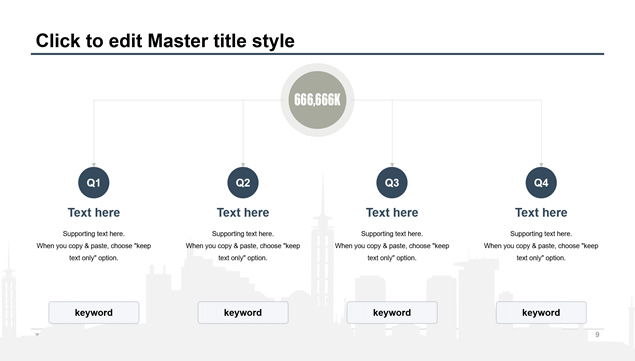 Click to edit Master title style

666,666K

Q1

Text here

Supporting text here. When you copy & paste, choose "keep text only" option.

keyword

Q2

Text here

Supporting text here. When you copy & paste, choose "keep text only" option.

keyword

Q3

Text here

Supporting text here. When you copy & paste, choose "keep text only" option.

keyword

Q4

Text here

Supporting text here. When you copy & paste, choose "keep text only" option.

keyword

9